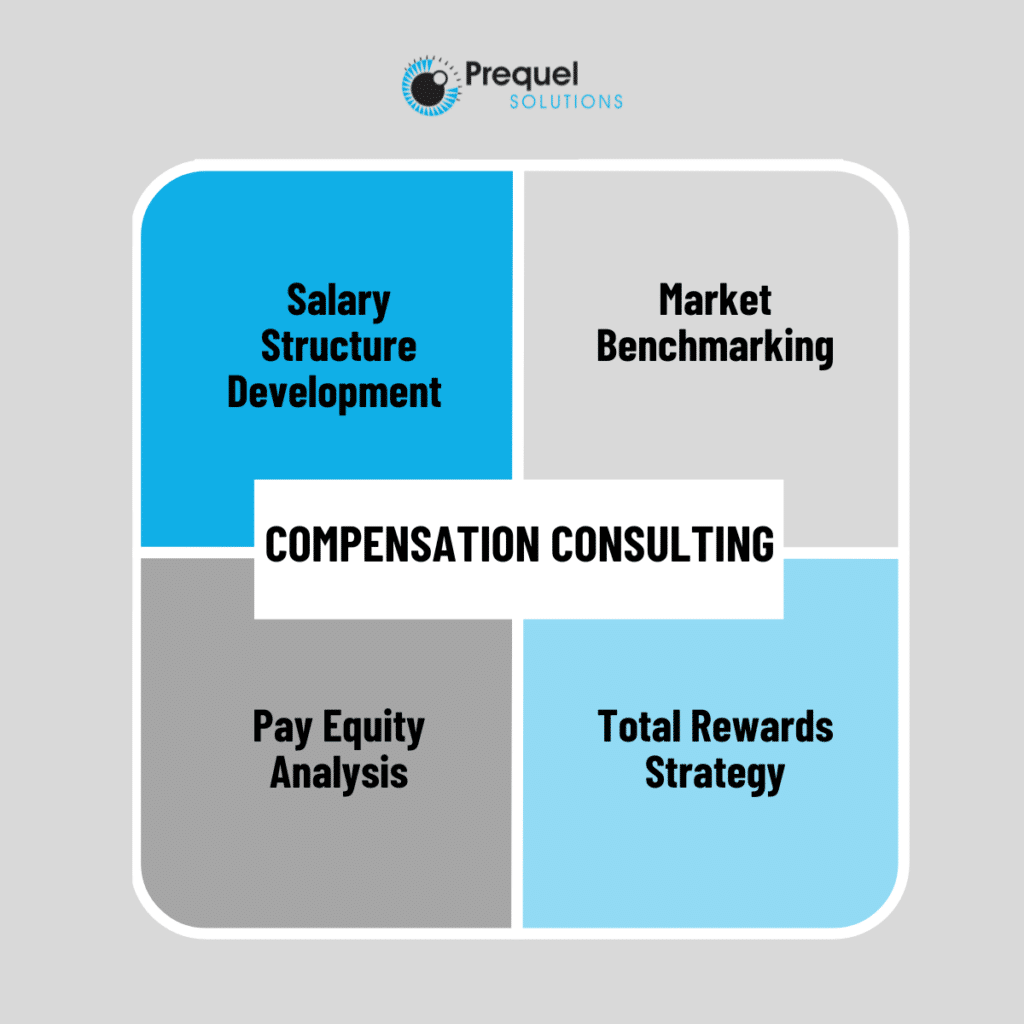 Prequel
SOLUTIONS

Salary Structure Development

Market Benchmarking

COMPENSATION CONSULTING

Pay Equity Analysis

Total Rewards Strategy